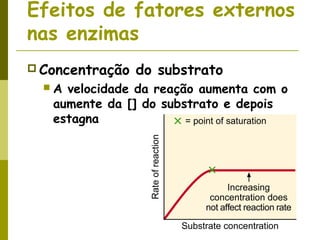 Efeitos de fatores externos nas enzimas

Concentração do substrato

A velocidade da reação aumenta com o aumente da [] do substrato e depois estagna

× = point of saturation

Rate of reaction

Increasing concentration does not affect reaction rate

Substrate concentration